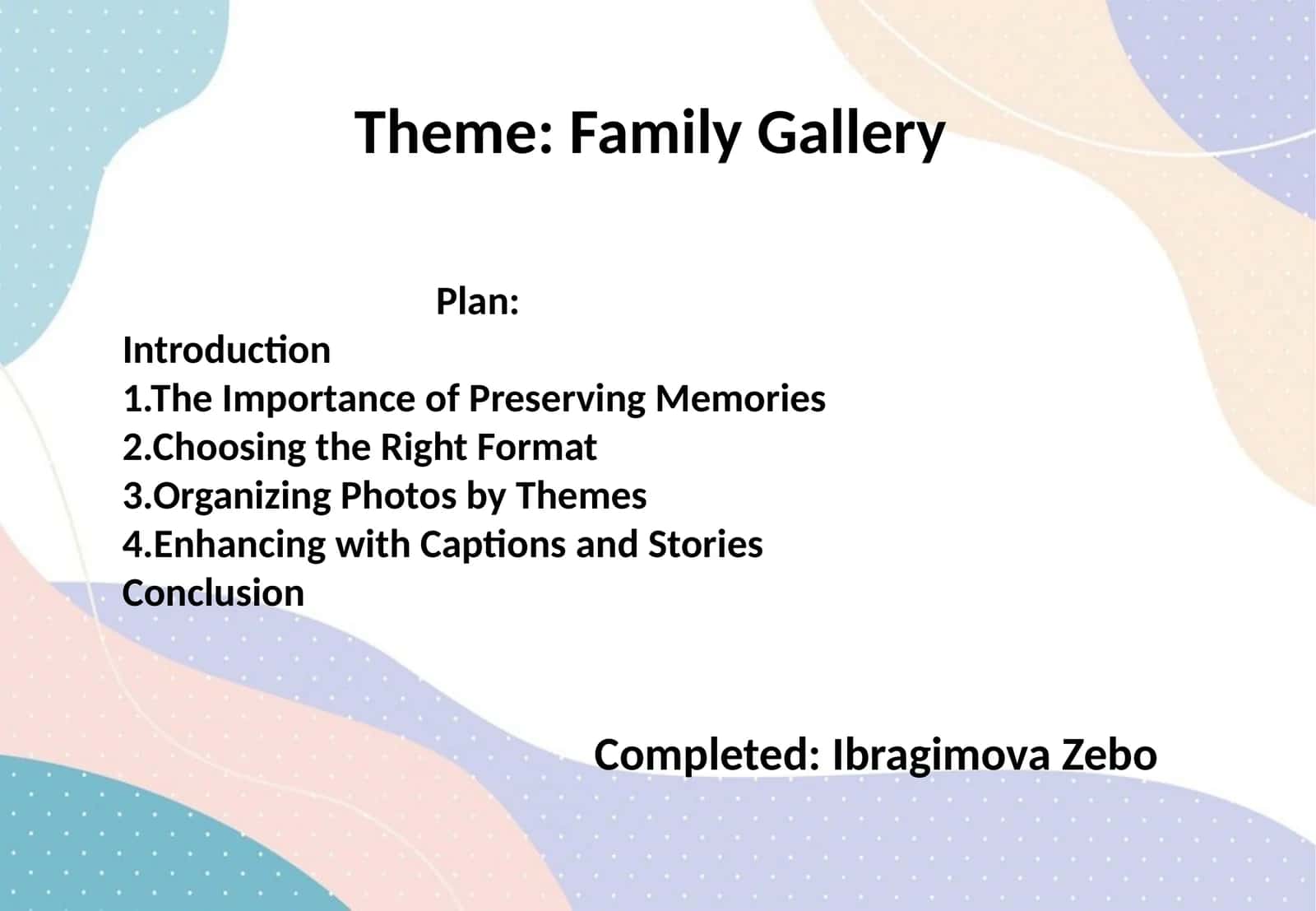 Theme: Family Gallery

Plan:
Introduction
1.The Importance of Preserving Memories
2.Choosing the Right Format
3.Organizing Photos by Themes
4.Enhancing with Captions and Stories
Conclusion

Completed: Ibragimova Zebo